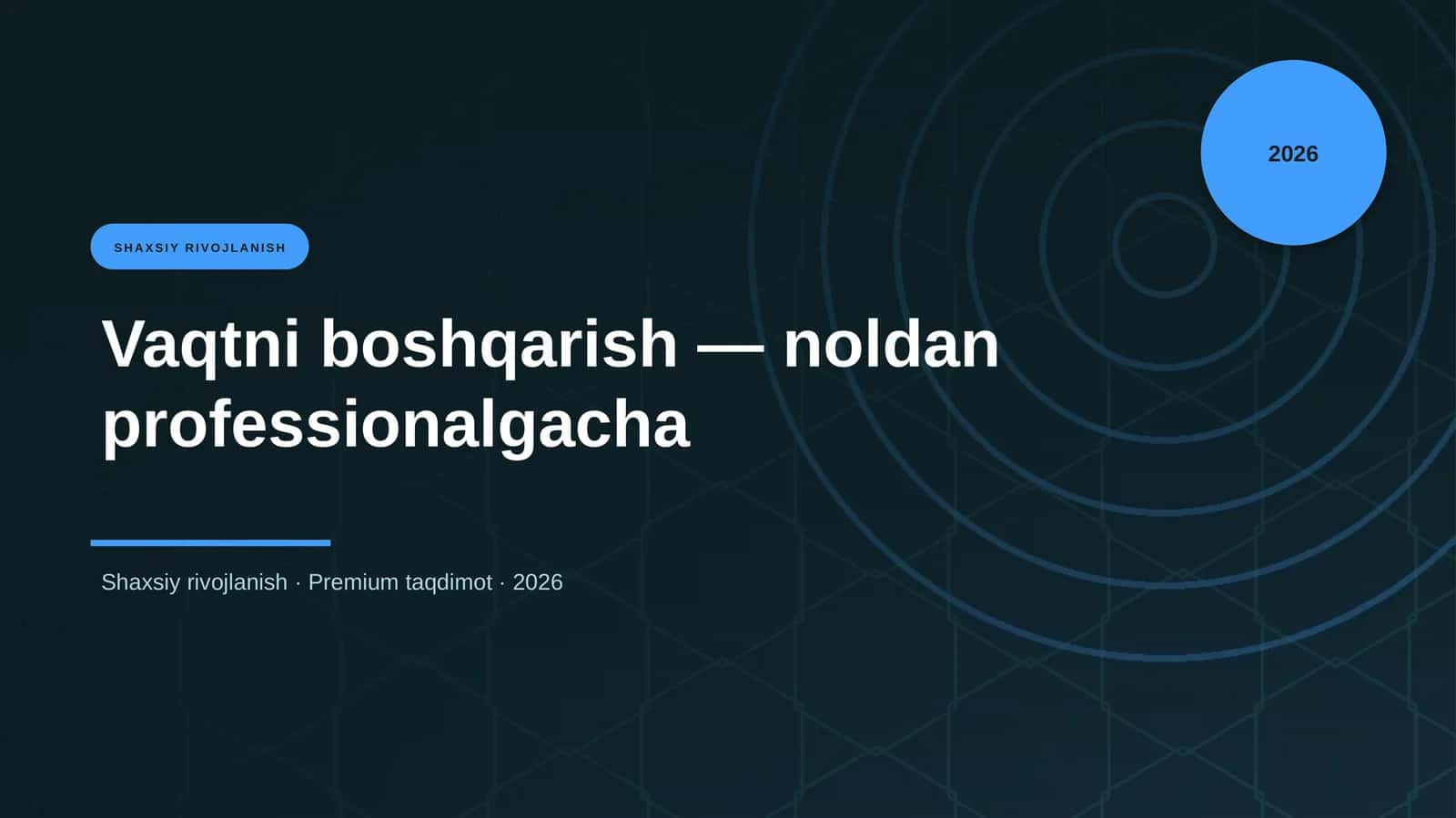 2026

SHAXSIY RIVOJLANISH

Vaqtni boshqarish — noldan professionalgacha

Shaxsiy rivojlanish · Premium taqdimot · 2026